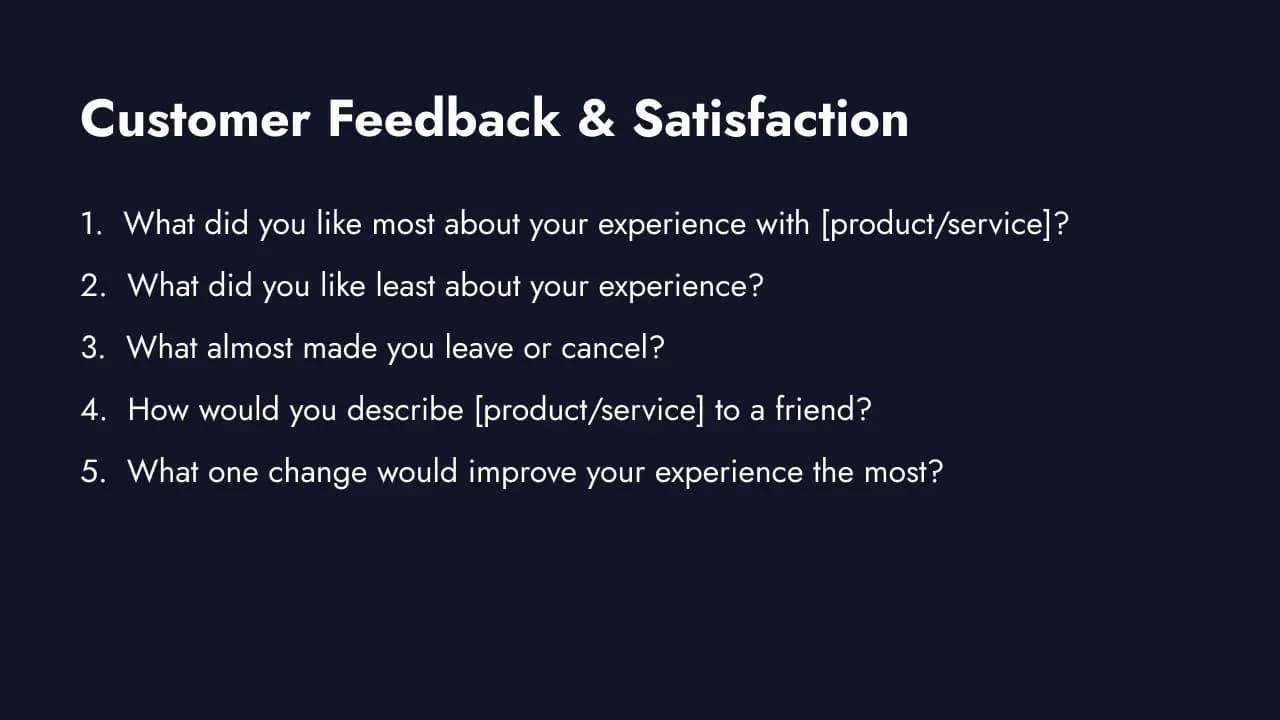 Customer Feedback & Satisfaction

1. What did you like most about your experience with [product/service]?
2. What did you like least about your experience?
3. What almost made you leave or cancel?
4. How would you describe [product/service] to a friend?
5. What one change would improve your experience the most?